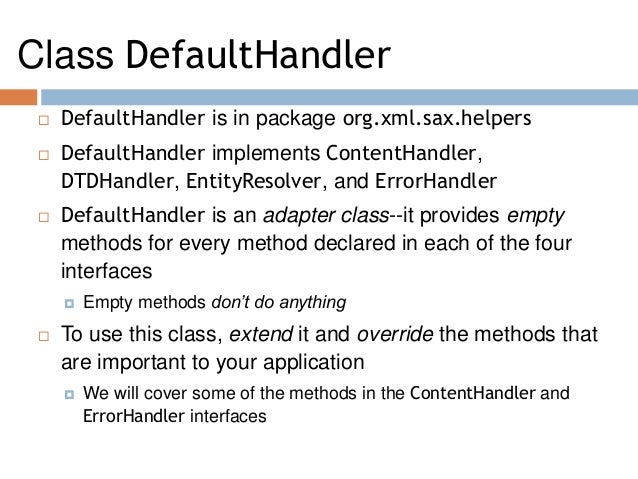 Class DefaultHandler

DefaultHandler is in package org.xml.sax.helpers

DefaultHandler implements ContentHandler, DTDHandler, EntityResolver, and ErrorHandler

DefaultHandler is an adapter class--it provides empty methods for every method declared in each of the four interfaces

Empty methods don't do anything

To use this class, extend it and override the methods that are important to your application

We will cover some of the methods in the ContentHandler and ErrorHandler interfaces